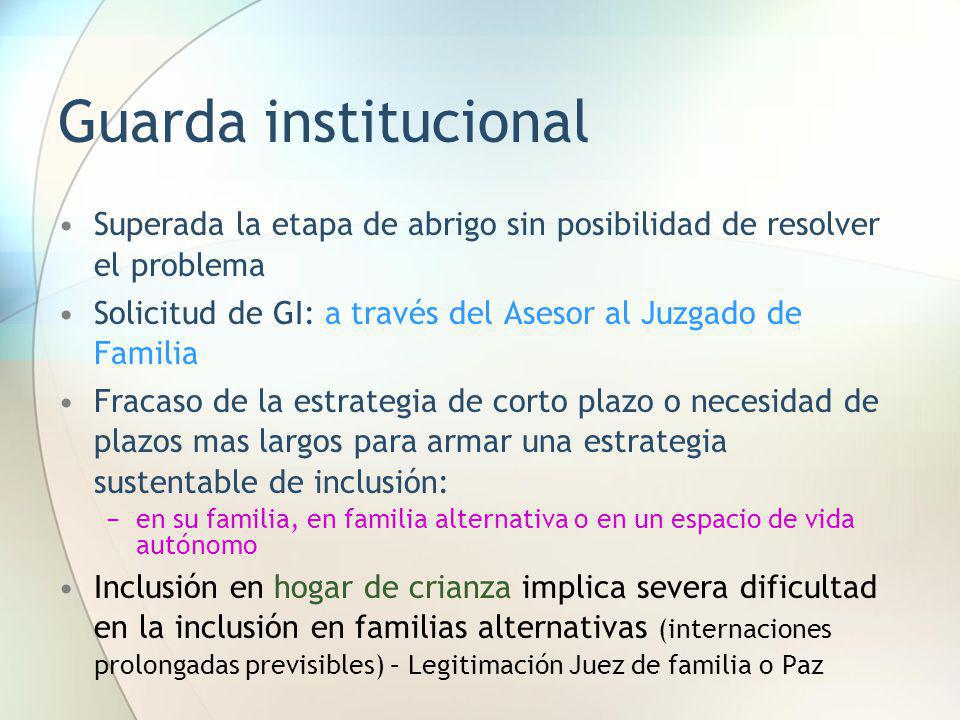 Guarda institucional

• Superada la etapa de abrigo sin posibilidad de resolver el problema
• Solicitud de GI: a través del Asesor al Juzgado de Familia
• Fracaso de la estrategia de corto plazo o necesidad de plazos mas largos para armar una estrategia sustentable de inclusión:
– en su familia, en familia alternativa o en un espacio de vida autónomo
• Inclusión en hogar de crianza implica severa dificultad en la inclusión en familias alternativas (internaciones prolongadas previsibles) – Legitimación Juez de familia o Paz